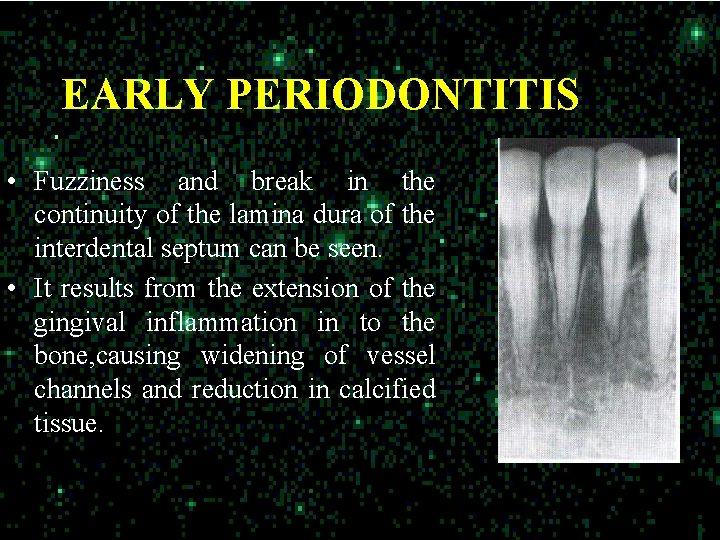 EARLY PERIODONTITIS

• Fuzziness and break in the continuity of the lamina dura of the interdental septum can be seen.

• It results from the extension of the gingival inflammation in to the bone,causing widening of vessel channels and reduction in calcified tissue.